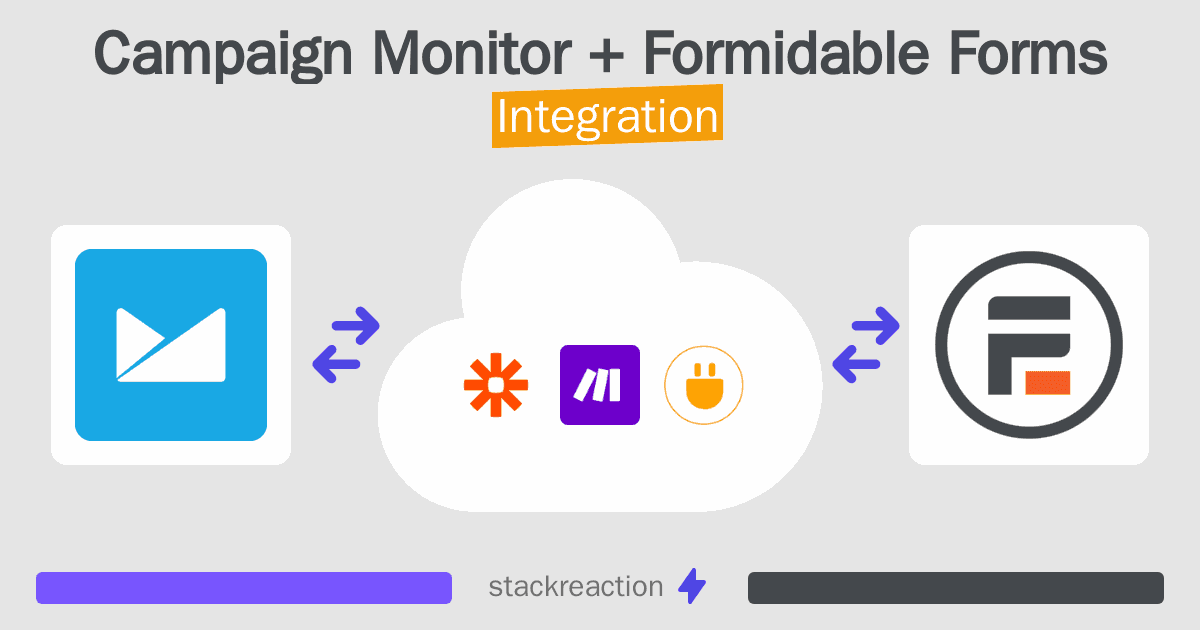 Campaign Monitor + Formidable Forms
Integration

stackreaction